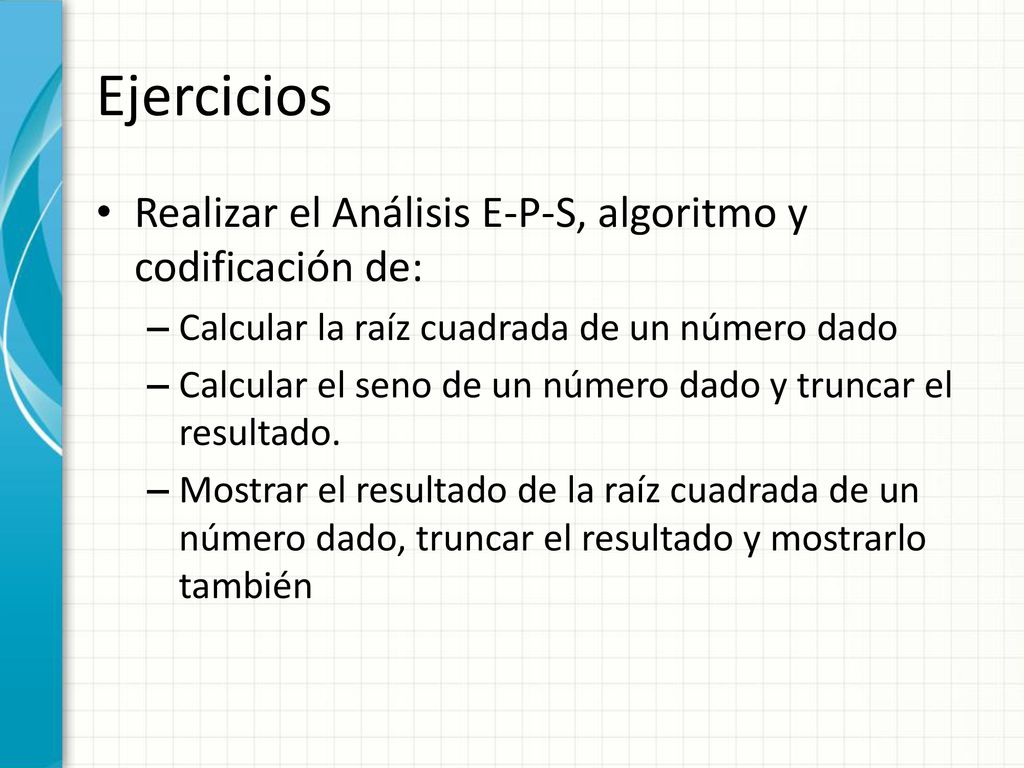 Ejercicios

• Realizar el Análisis E-P-S, algoritmo y codificación de:

– Calcular la raíz cuadrada de un número dado

– Calcular el seno de un número dado y truncar el resultado.

– Mostrar el resultado de la raíz cuadrada de un número dado, truncar el resultado y mostrarlo también